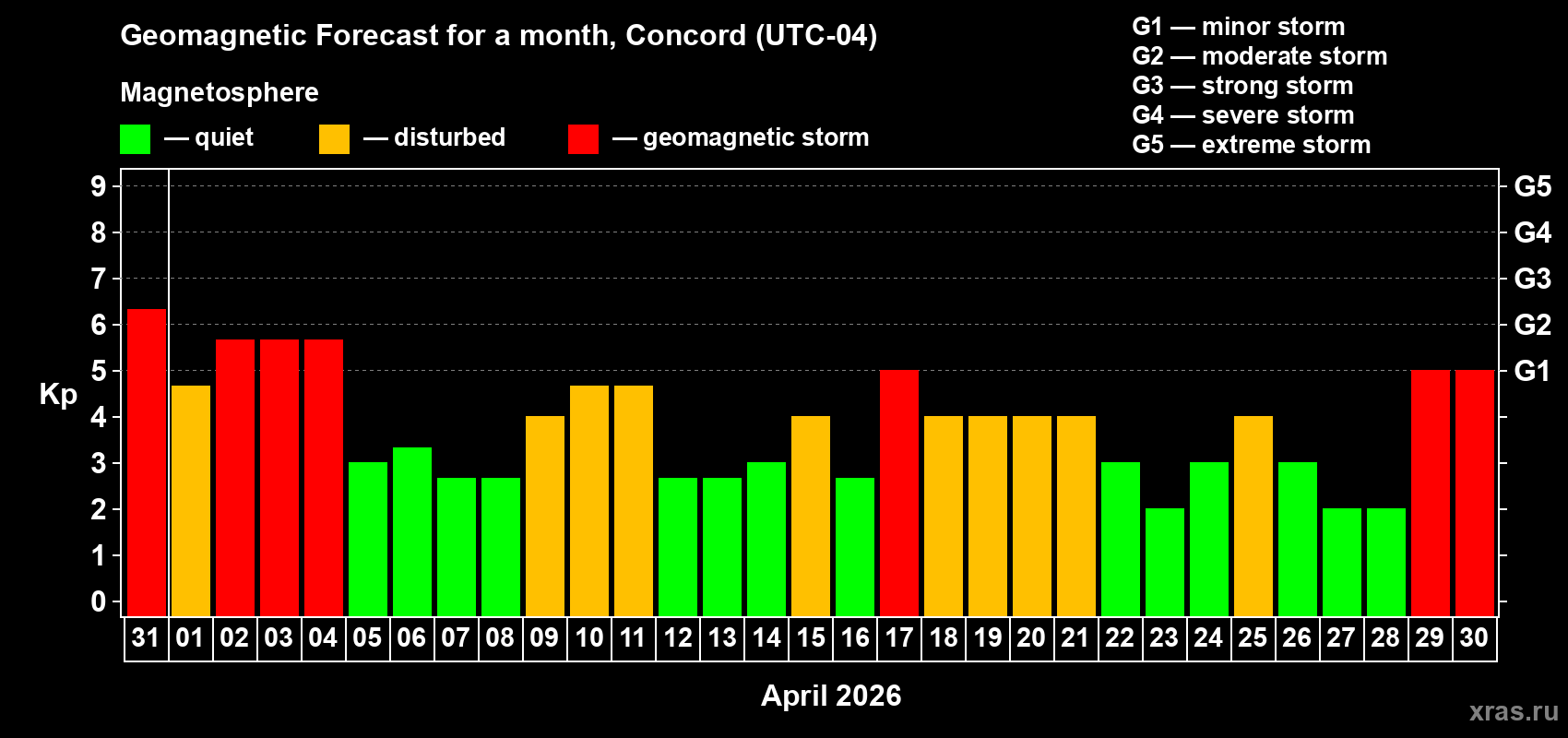 Geomagnetic Forecast for a month, Concord (UTC-04)

Magnetosphere

— quiet — disturbed — geomagnetic storm

G1 — minor storm
G2 — moderate storm
G3 — strong storm
G4 — severe storm
G5 — extreme storm

Kp

9 8 7 6 5 4 3 2 1 0

G5 G4 G3 G2 G1

31 01 02 03 04 05 06 07 08 09 10 11 12 13 14 15 16 17 18 19 20 21 22 23 24 25 26 27 28 29 30

April 2026

xras.ru